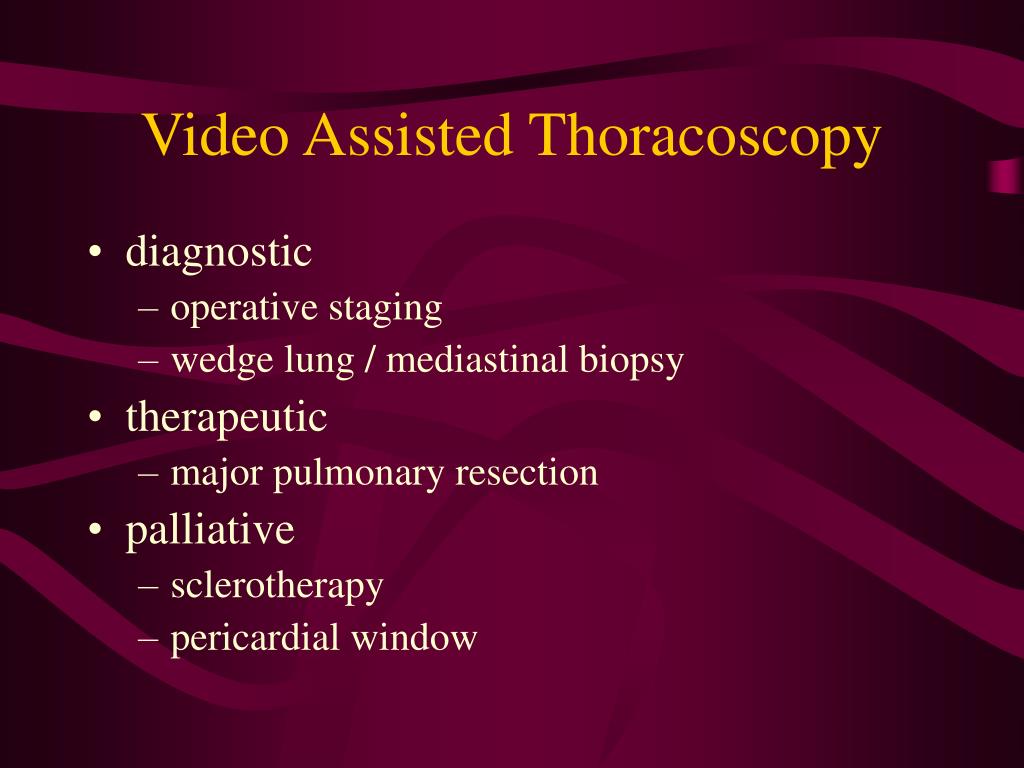 Video Assisted Thoracoscopy

• diagnostic
– operative staging
– wedge lung / mediastinal biopsy
• therapeutic
– major pulmonary resection
• palliative
– sclerotherapy
– pericardial window